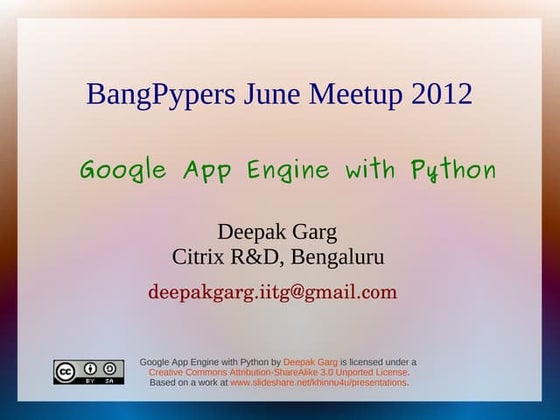 BangPypers June Meetup 2012

Google App Engine with Python

Deepak Garg
Citrix R&D, Bengaluru

deepakgarg.iitg@gmail.com

cc BY SA

Google App Engine with Python by Deepak Garg is licensed under a Creative Commons Attribution-ShareAlike 3.0 Unported License. Based on a work at www.slideshare.net/khinnu4u/presentations.